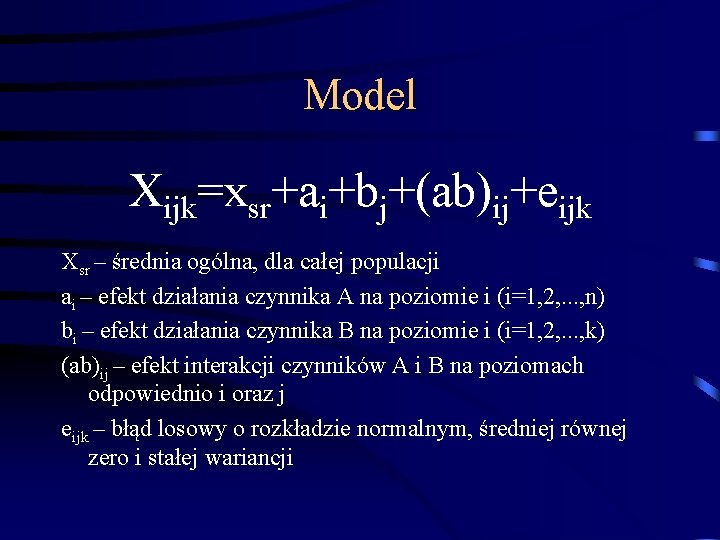 Model

$X_{ijk}=x_{sr}+a_i+b_j+(ab)_{ij}+e_{ijk}$

$X_{sr}$ – średnia ogólna, dla całej populacji

$a_i$ – efekt działania czynnika A na poziomie i (i=1,2,...,n)

$b_i$ – efekt działania czynnika B na poziomie i (i=1,2,...,k)

$(ab)_{ij}$ – efekt interakcji czynników A i B na poziomach odpowiednio i oraz j

$e_{ijk}$ – błąd losowy o rozkładzie normalnym, średniej równej zero i stałej wariancji